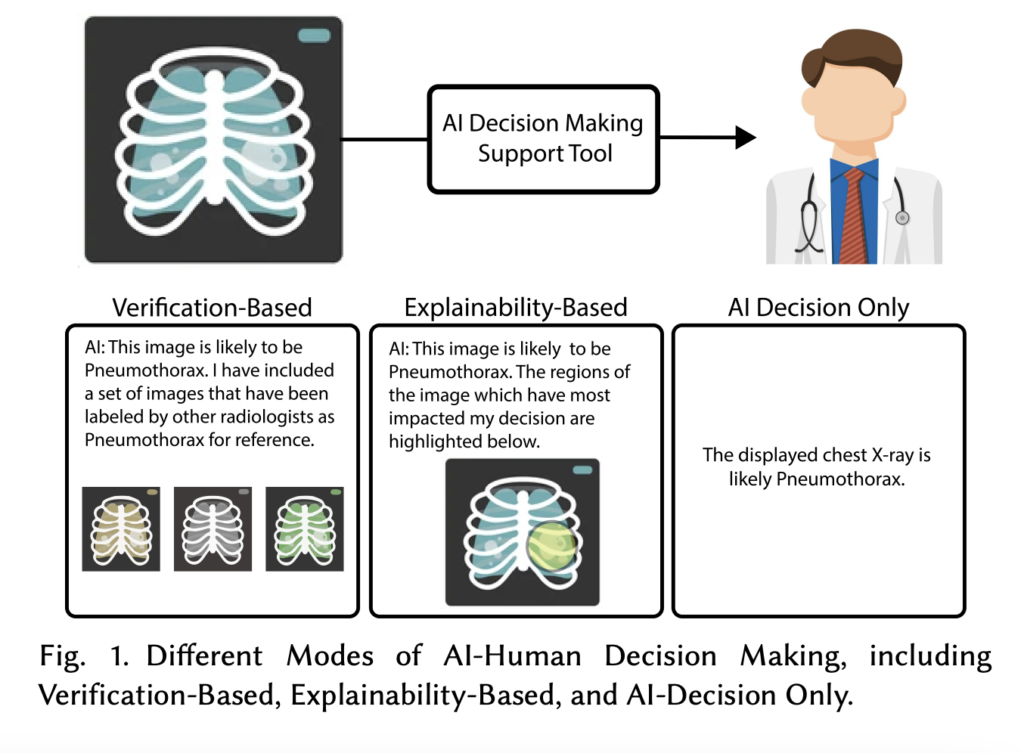 AI Decision Making Support Tool

Verification-Based

AI: This image is likely to be Pneumothorax. I have included a set of images that have been labeled by other radiologists as Pneumothorax for reference.

Explainability-Based

AI: This image is likely to be Pneumothorax. The regions of the image which have most impacted my decision are highlighted below.

AI Decision Only

The displayed chest X-ray is likely Pneumothorax.

Fig. 1. Different Modes of AI-Human Decision Making, including Verification-Based, Explainability-Based, and AI-Decision Only.